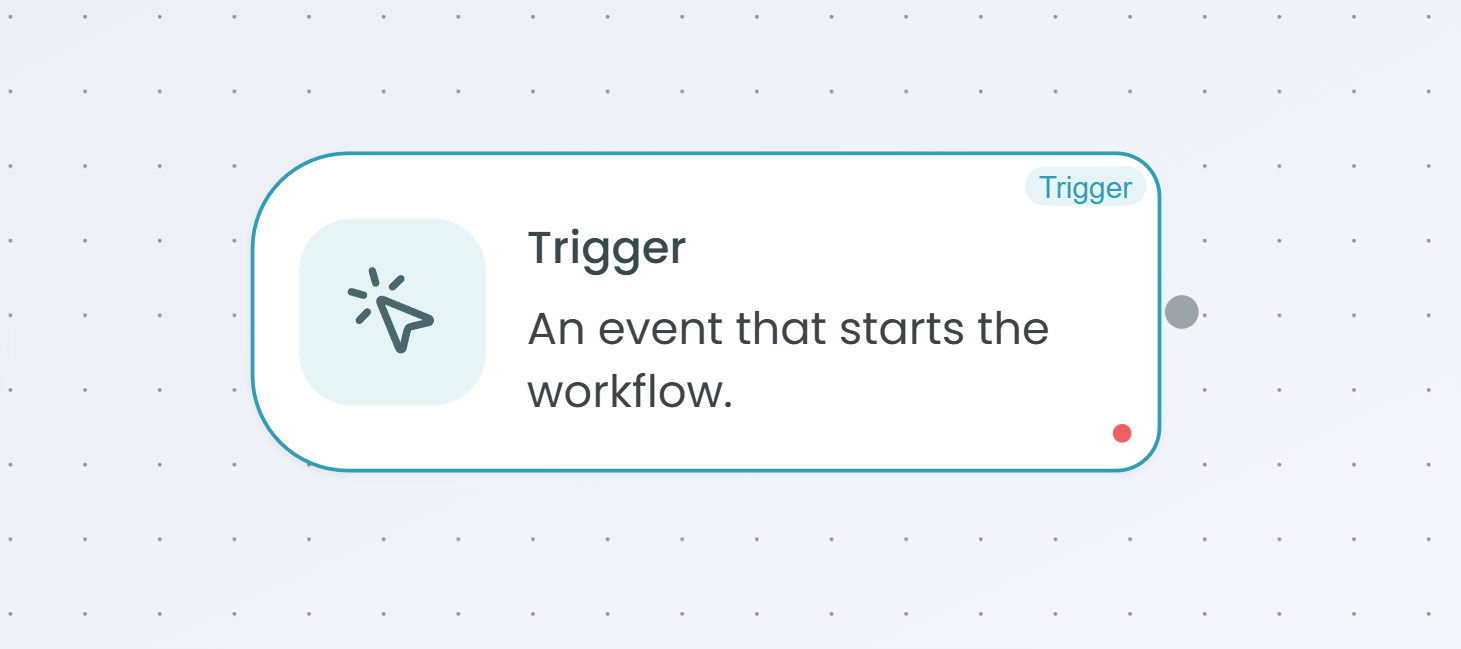 Trigger

Trigger

An event that starts the workflow.